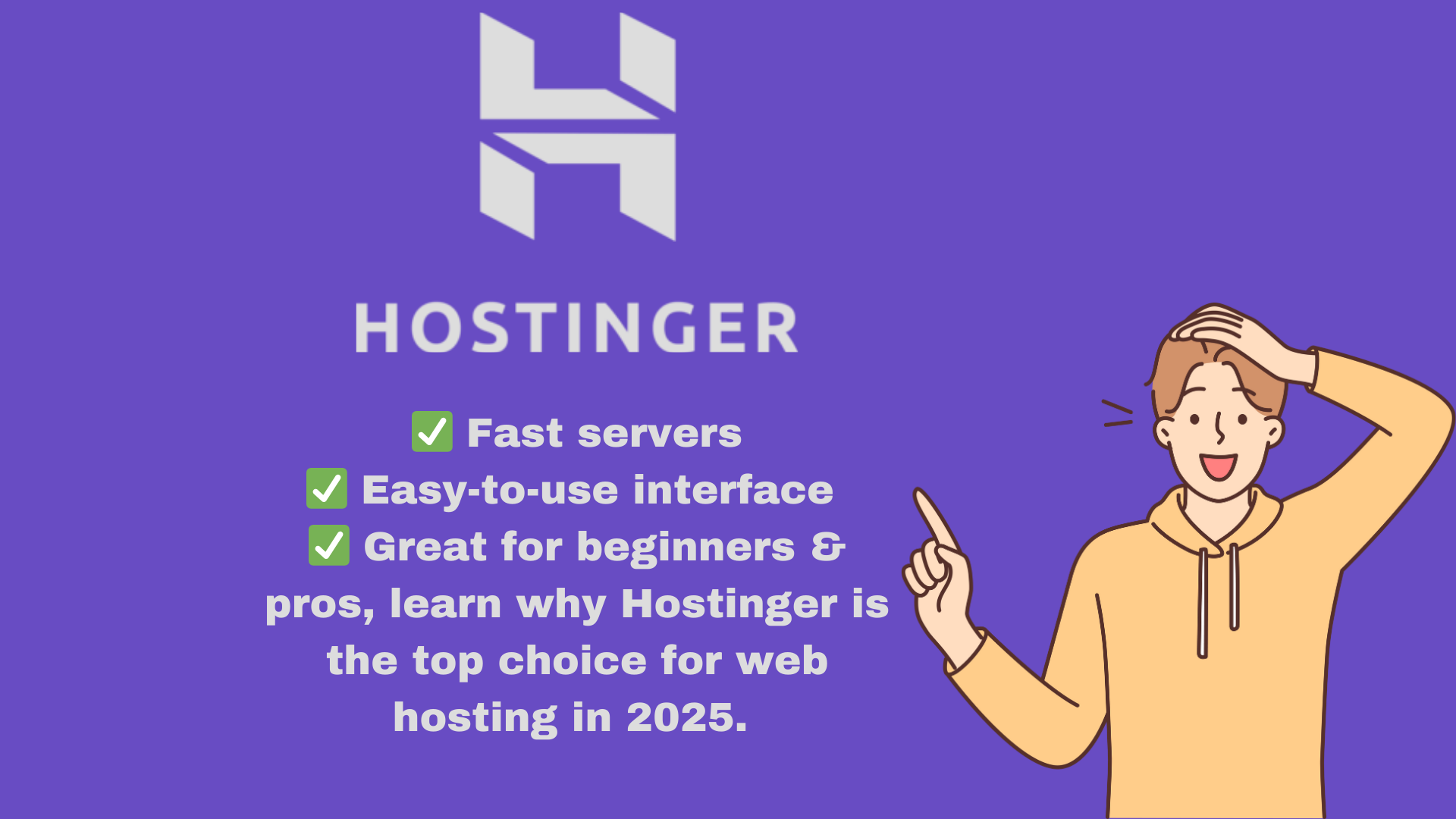 HOSTINGER

✅ Fast servers
✅ Easy-to-use interface
✅ Great for beginners & pros, learn why Hostinger is the top choice for web hosting in 2025.